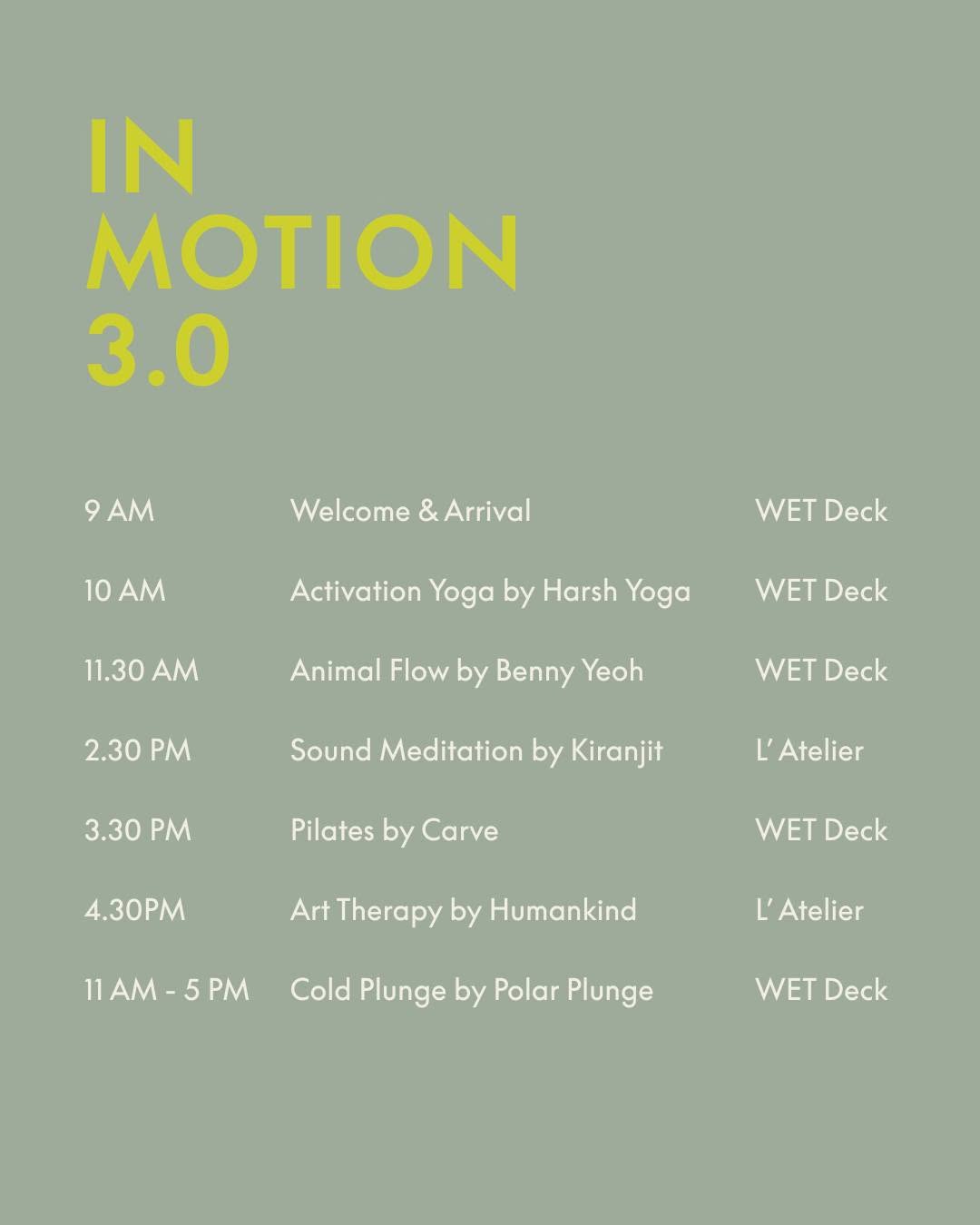 IN
MOTION
3.0

| | | |
|---|---|---|
| 9 AM | Welcome & Arrival | WET Deck |
| 10 AM | Activation Yoga by Harsh Yoga | WET Deck |
| 11.30 AM | Animal Flow by Benny Yeoh | WET Deck |
| 2.30 PM | Sound Meditation by Kiranjit | L' Atelier |
| 3.30 PM | Pilates by Carve | WET Deck |
| 4.30PM | Art Therapy by Humankind | L' Atelier |
| 11 AM - 5 PM | Cold Plunge by Polar Plunge | WET Deck |